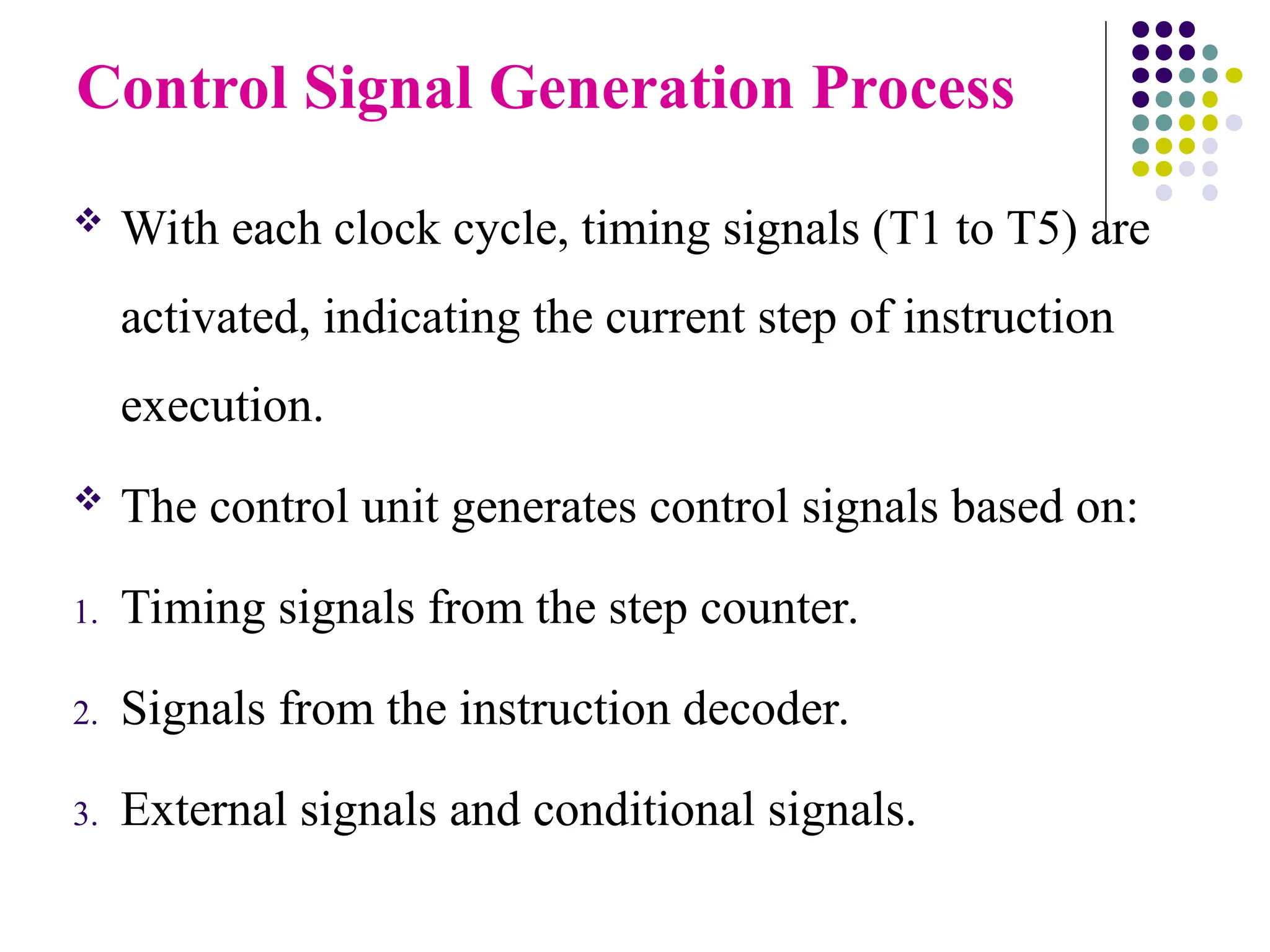 Control Signal Generation Process

❖ With each clock cycle, timing signals (T1 to T5) are activated, indicating the current step of instruction execution.

❖ The control unit generates control signals based on:

1. Timing signals from the step counter.

2. Signals from the instruction decoder.

3. External signals and conditional signals.